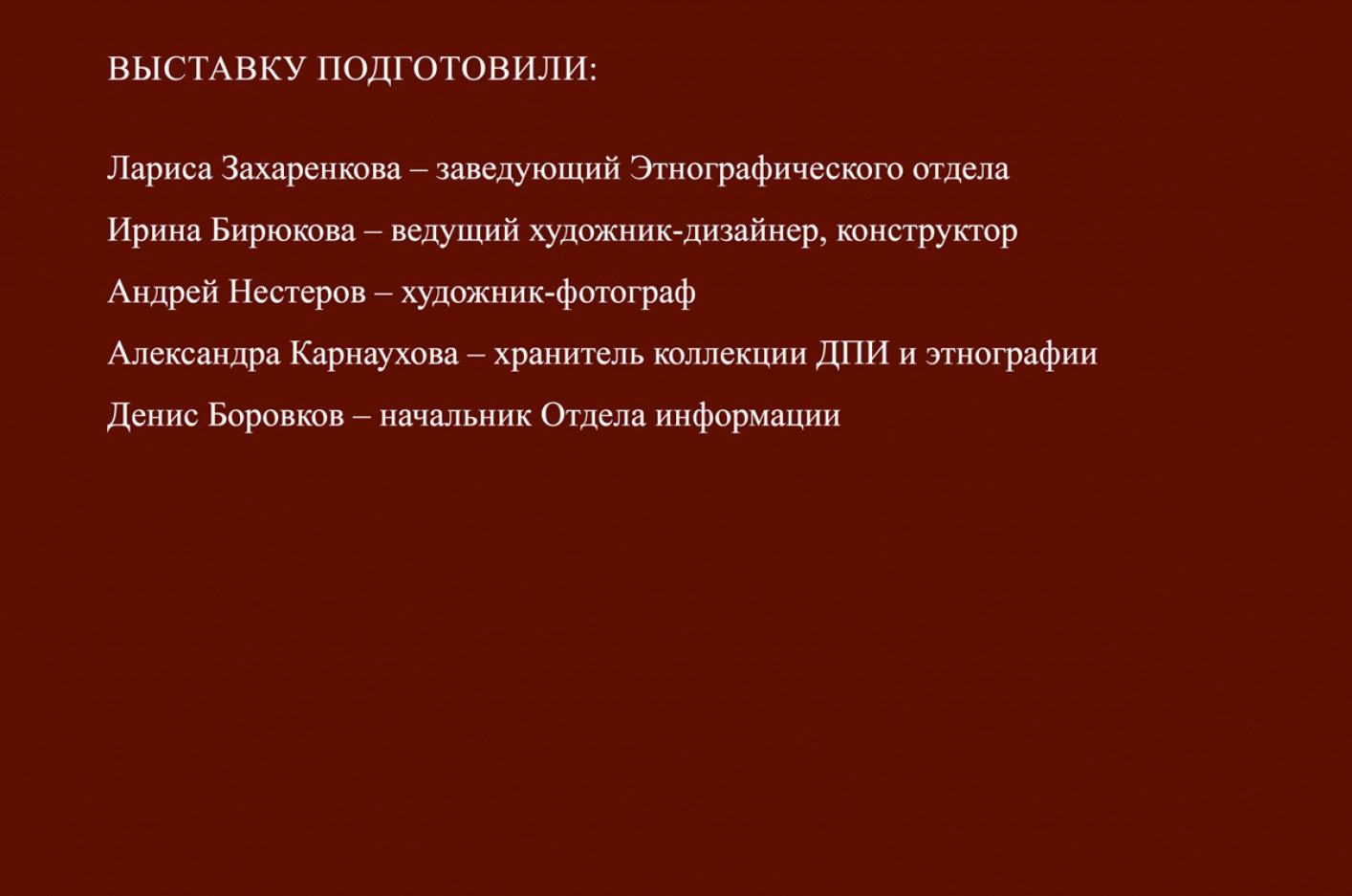 ВЫСТАВКУ ПОДГОТОВИЛИ:

Лариса Захаренкова – заведующий Этнографического отдела

Ирина Бирюкова – ведущий художник-дизайнер, конструктор

Андрей Нестеров – художник-фотограф

Александра Карнаухова – хранитель коллекции ДПИ и этнографии

Денис Боровков – начальник Отдела информации